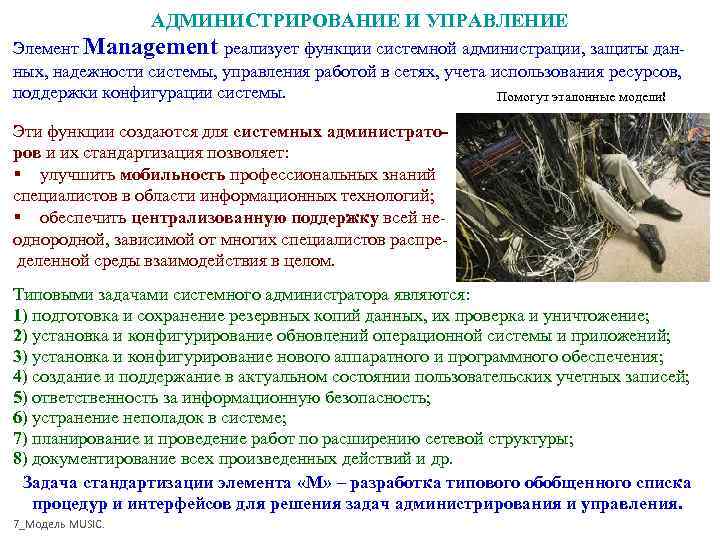 АДМИНИСТРИРОВАНИЕ И УПРАВЛЕНИЕ

Элемент Management реализует функции системной администрации, защиты данных, надежности системы, управления работой в сетях, учета использования ресурсов, поддержки конфигурации системы.

Помогут эталонные модели!

Эти функции создаются для системных администраторов и их стандартизация позволяет:
▪ улучшить мобильность профессиональных знаний специалистов в области информационных технологий;
▪ обеспечить централизованную поддержку всей неоднородной, зависимой от многих специалистов распределенной среды взаимодействия в целом.

Типовыми задачами системного администратора являются:
1) подготовка и сохранение резервных копий данных, их проверка и уничтожение;
2) установка и конфигурирование обновлений операционной системы и приложений;
3) установка и конфигурирование нового аппаратного и программного обеспечения;
4) создание и поддержание в актуальном состоянии пользовательских учетных записей;
5) ответственность за информационную безопасность;
6) устранение неполадок в системе;
7) планирование и проведение работ по расширению сетевой структуры;
8) документирование всех произведенных действий и др.

Задача стандартизации элемента «М» – разработка типового обобщенного списка процедур и интерфейсов для решения задач администрирования и управления.

7_Модель MUSIC.